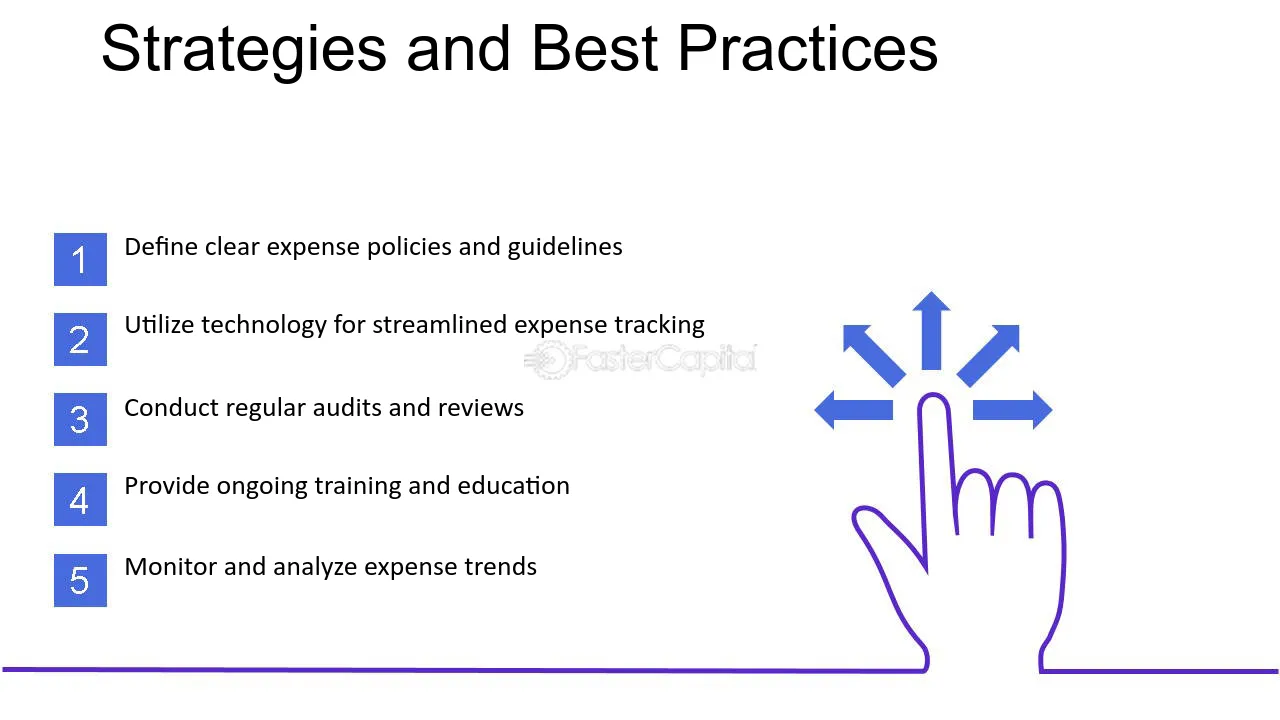 Strategies and Best Practices

1 Define clear expense policies and guidelines

2 Utilize technology for streamlined expense tracking

3 Conduct regular audits and reviews

4 Provide ongoing training and education

5 Monitor and analyze expense trends

FasterCapital